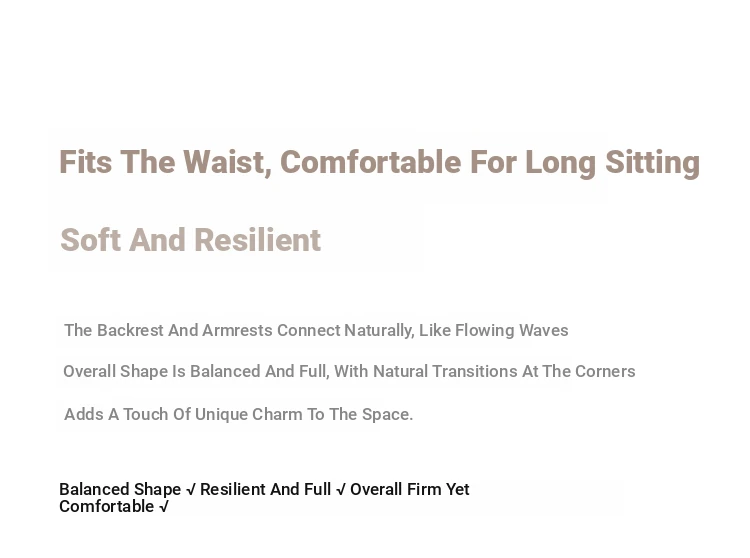 Fits The Waist, Comfortable For Long Sitting

Soft And Resilient

The Backrest And Armrests Connect Naturally, Like Flowing Waves

Overall Shape Is Balanced And Full, With Natural Transitions At The Corners

Adds A Touch Of Unique Charm To The Space.

Balanced Shape √ Resilient And Full √ Overall Firm Yet Comfortable √